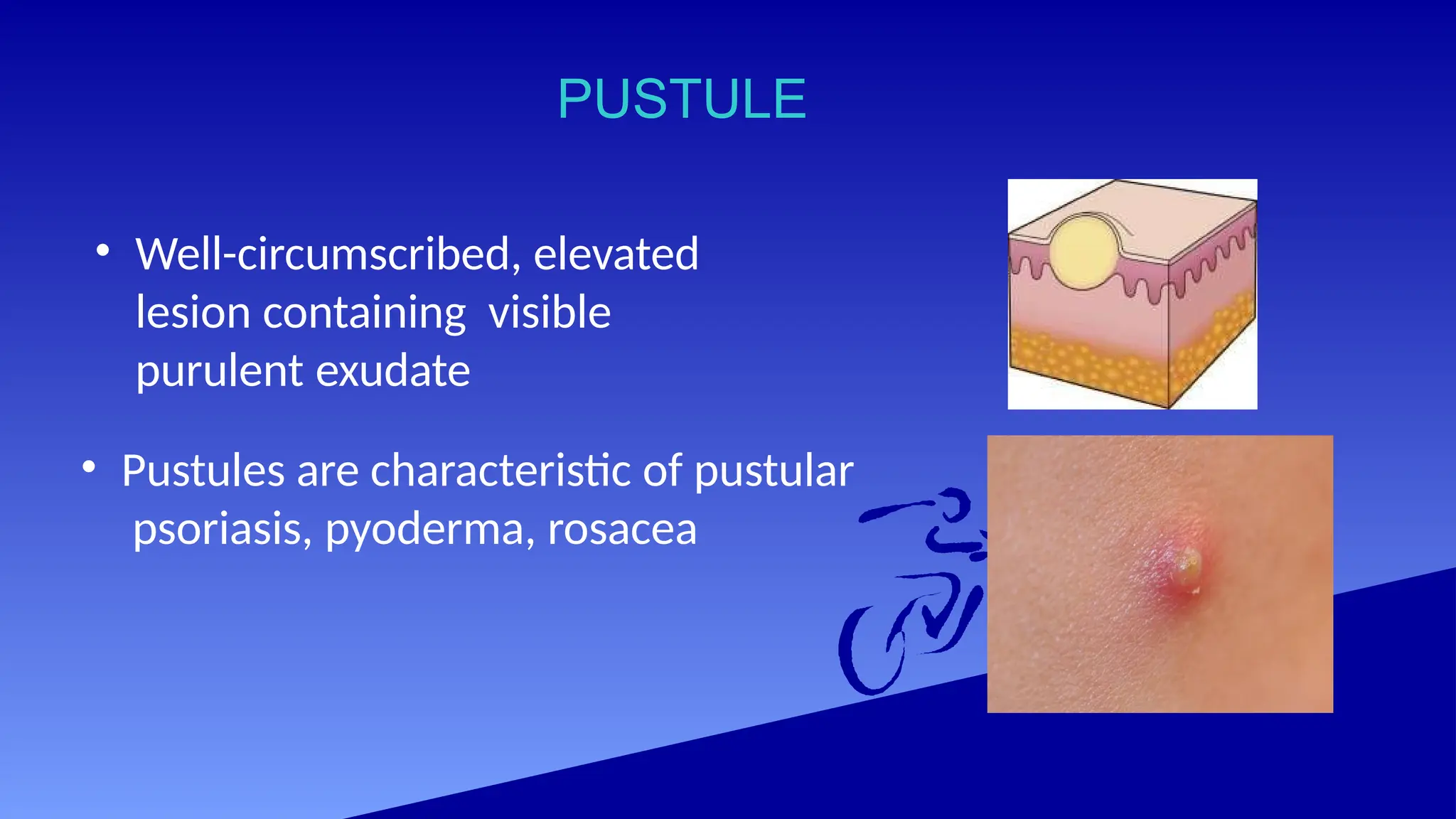 PUSTULE

• Well-circumscribed, elevated lesion containing visible purulent exudate

• Pustules are characteristic of pustular psoriasis, pyoderma, rosacea